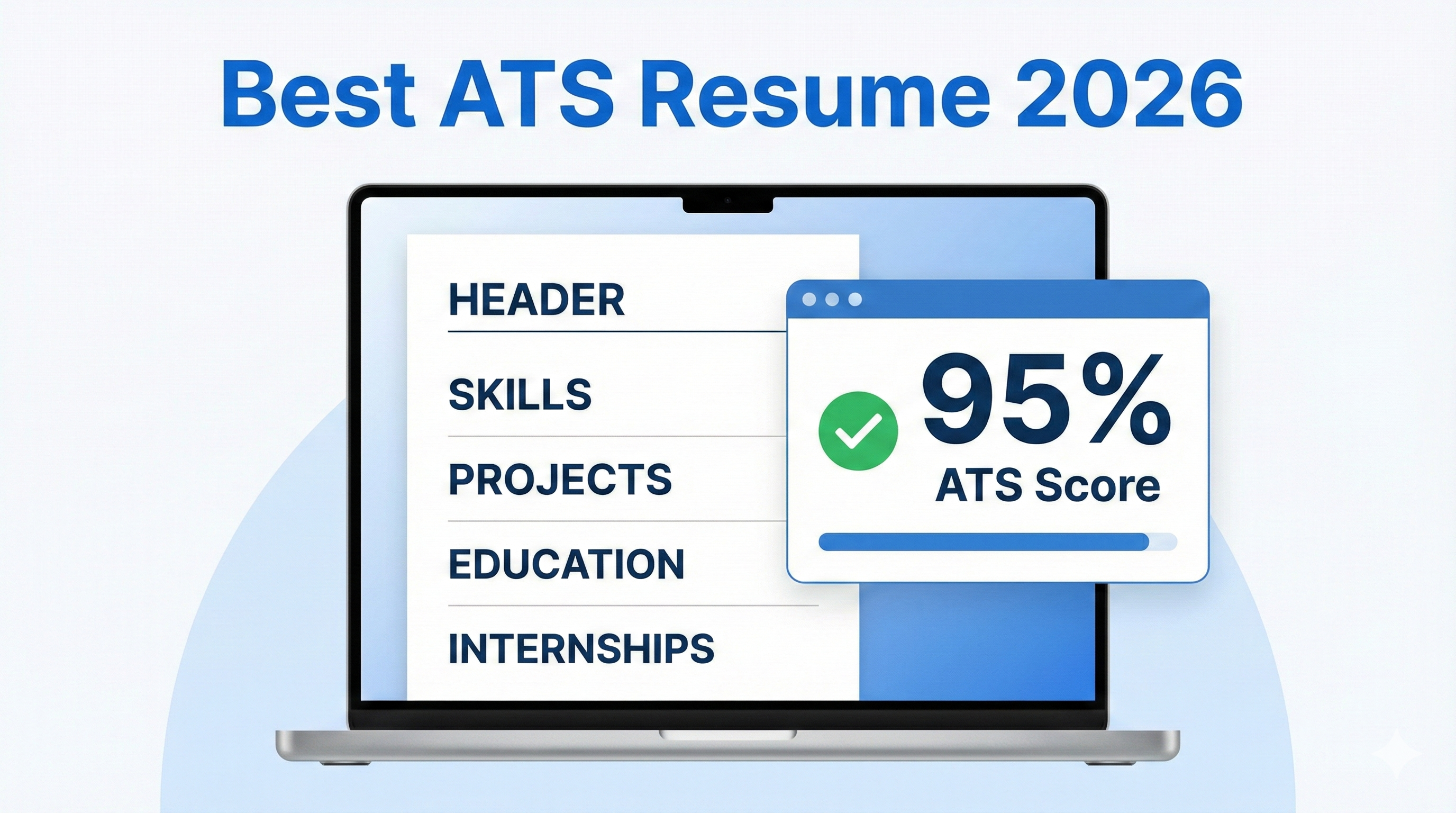 Best ATS Resume 2026

HEADER

SKILLS

PROJECTS

EDUCATION

INTERNSHIPS

95%
ATS Score